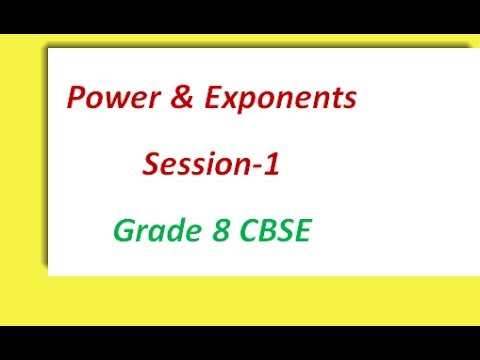 Power & Exponents

Session-1

Grade 8 CBSE